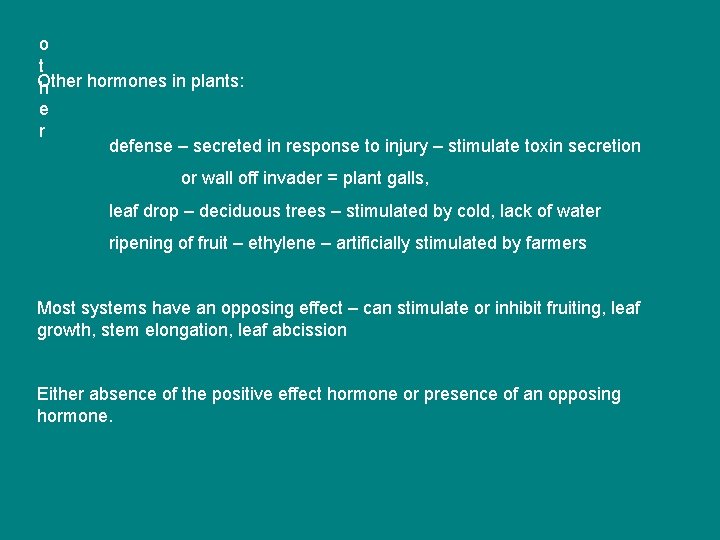 o
t
h
e
r

Other hormones in plants:

defense – secreted in response to injury – stimulate toxin secretion or wall off invader = plant galls,

leaf drop – deciduous trees – stimulated by cold, lack of water

ripening of fruit – ethylene – artificially stimulated by farmers

Most systems have an opposing effect – can stimulate or inhibit fruiting, leaf growth, stem elongation, leaf abcission

Either absence of the positive effect hormone or presence of an opposing hormone.